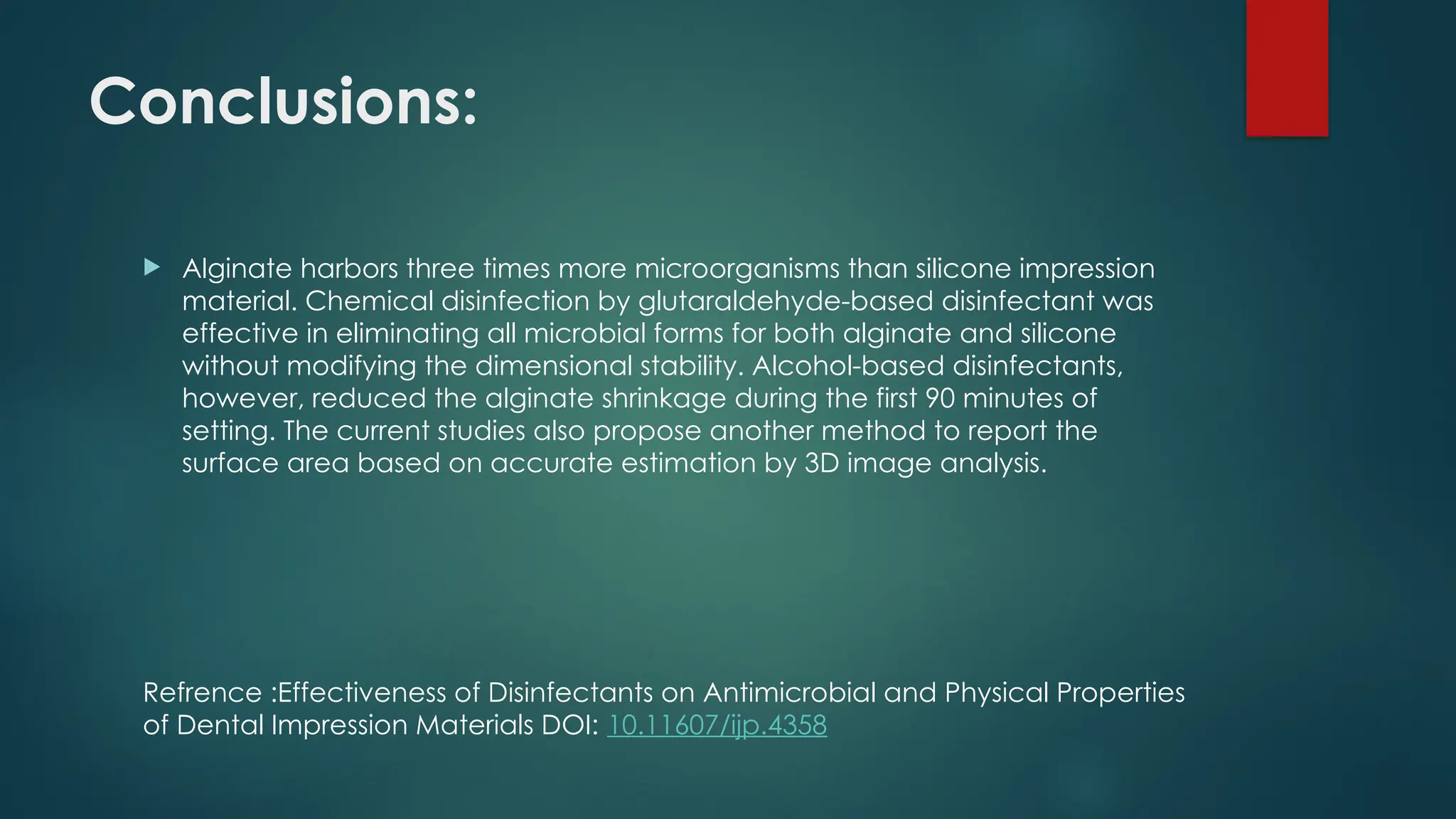 Conclusions:

Alginate harbors three times more microorganisms than silicone impression material. Chemical disinfection by glutaraldehyde-based disinfectant was effective in eliminating all microbial forms for both alginate and silicone without modifying the dimensional stability. Alcohol-based disinfectants, however, reduced the alginate shrinkage during the first 90 minutes of setting. The current studies also propose another method to report the surface area based on accurate estimation by 3D image analysis.

Refrence :Effectiveness of Disinfectants on Antimicrobial and Physical Properties of Dental Impression Materials DOI: 10.11607/ijp.4358